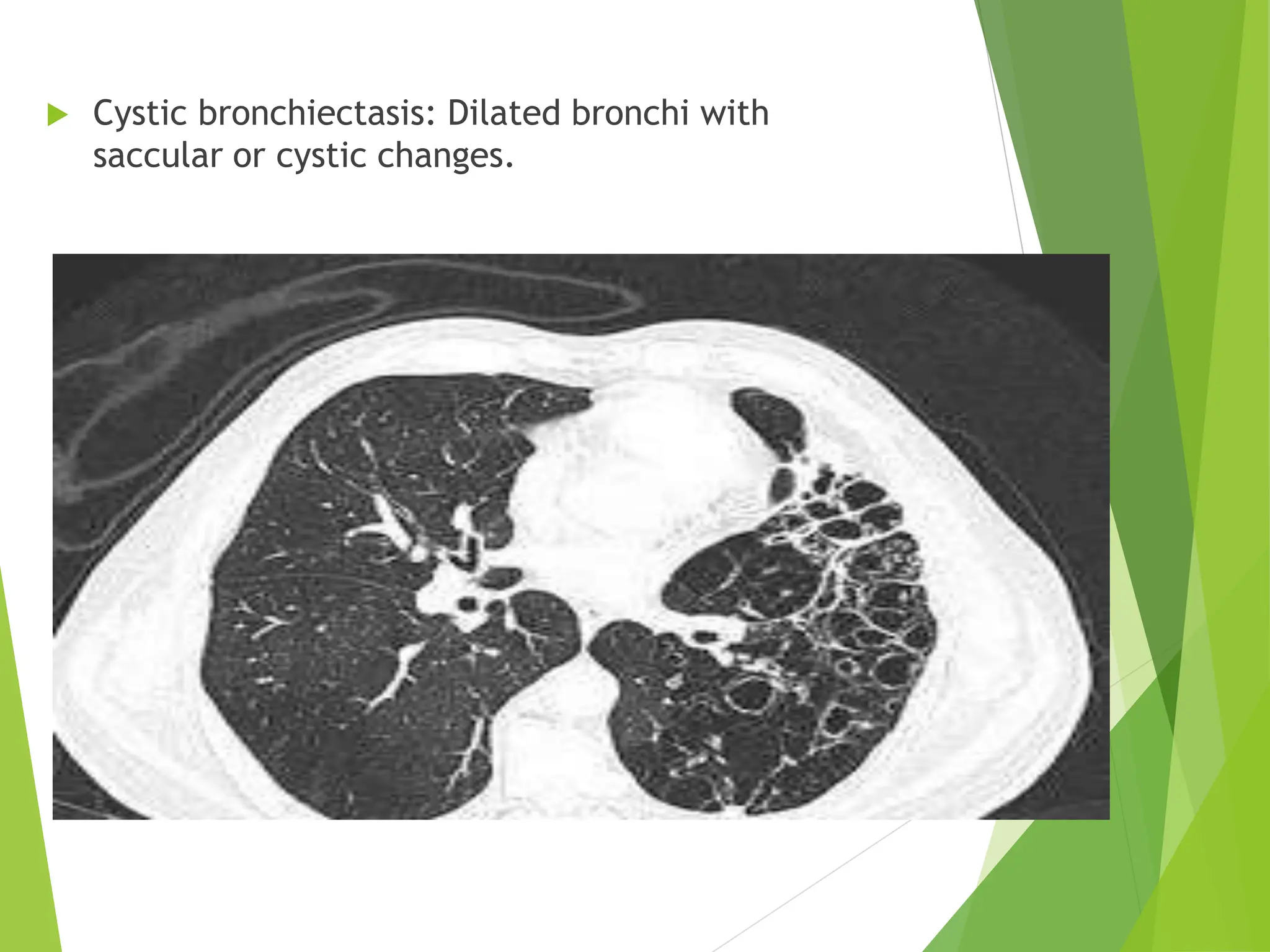 Cystic bronchiectasis: Dilated bronchi with saccular or cystic changes.